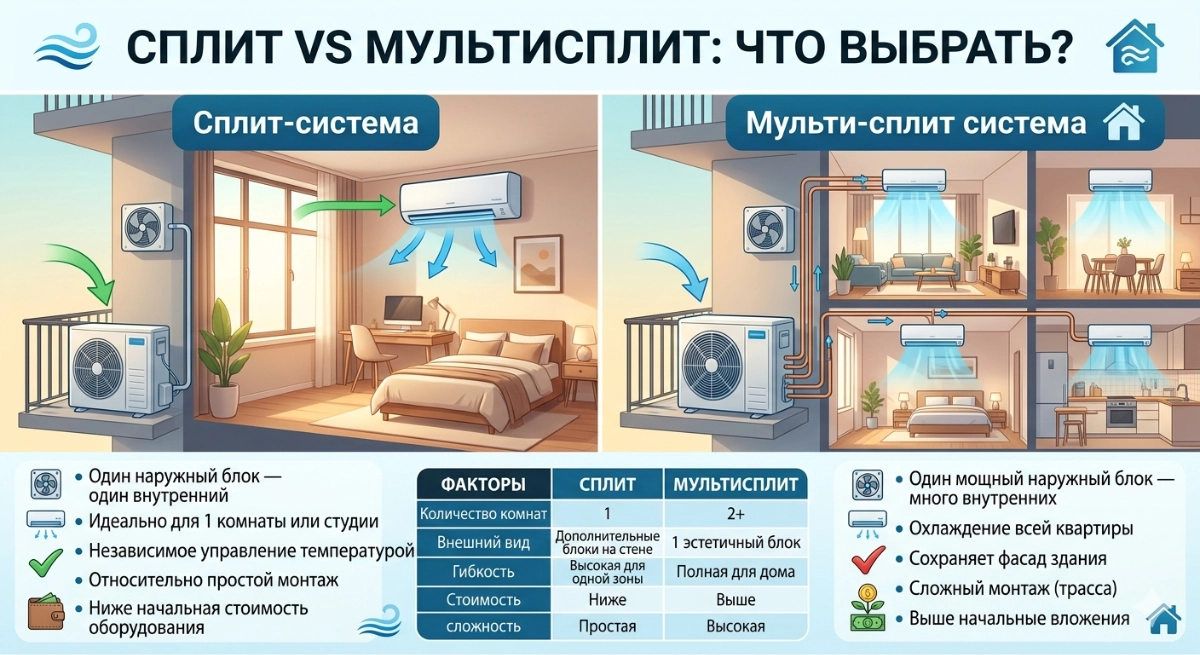 СПЛИТ VS МУЛЬТИСПЛИТ: ЧТО ВЫБРАТЬ?

Сплит-система

Мульти-сплит система

• Один наружный блок — один внутренний
• Идеально для 1 комнаты или студии
• Независимое управление температурой
• Относительно простой монтаж
• Ниже начальная стоимость оборудования

| ФАКТОРЫ | СПЛИТ | МУЛЬТИСПЛИТ |
|---|---|---|
| Количество комнат | 1 | 2+ |
| Внешний вид | Дополнительные блоки на стене | 1 эстетичный блок |
| Гибкость | Высокая для одной зоны | Полная для дома |
| Стоимость | Ниже | Выше |
| сложность | Простая | Высокая |

• Один мощный наружный блок — много внутренних
• Охлаждение всей квартиры
• Сохраняет фасад здания
• Сложный монтаж (трасса)
• Выше начальные вложения